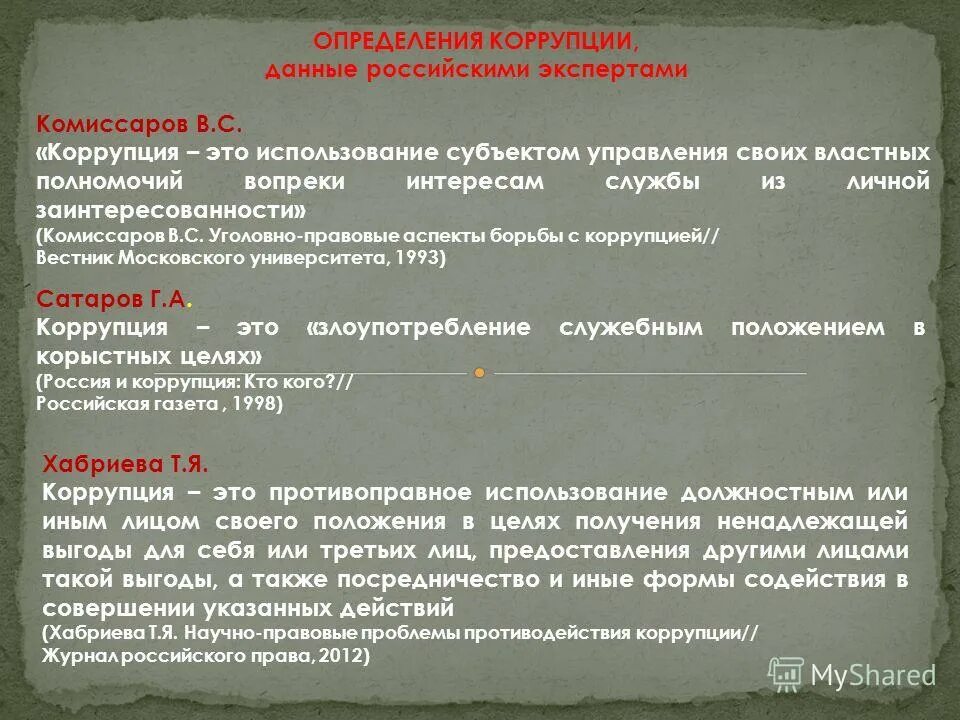 ОПРЕДЕЛЕНИЯ КОРРУПЦИИ,
данные российскими экспертами

Комиссаров В.С.
«Коррупция – это использование субъектом управления своих властных полномочий вопреки интересам службы из личной заинтересованности»
(Комиссаров В.С. Уголовно-правовые аспекты борьбы с коррупцией// Вестник Московского университета, 1993)

Сатаров Г.А.
Коррупция – это «злоупотребление служебным положением в корыстных целях»
(Россия и коррупция: Кто кого?// Российская газета , 1998)

Хабриева Т.Я.
Коррупция – это противоправное использование должностным или иным лицом своего положения в целях получения ненадлежащей выгоды для себя или третьих лиц, предоставления другими лицами такой выгоды, а также посредничество и иные формы содействия в совершении указанных действий
(Хабриева Т.Я. Научно-правовые проблемы противодействия коррупции// Журнал российского права, 2012)

MyShared